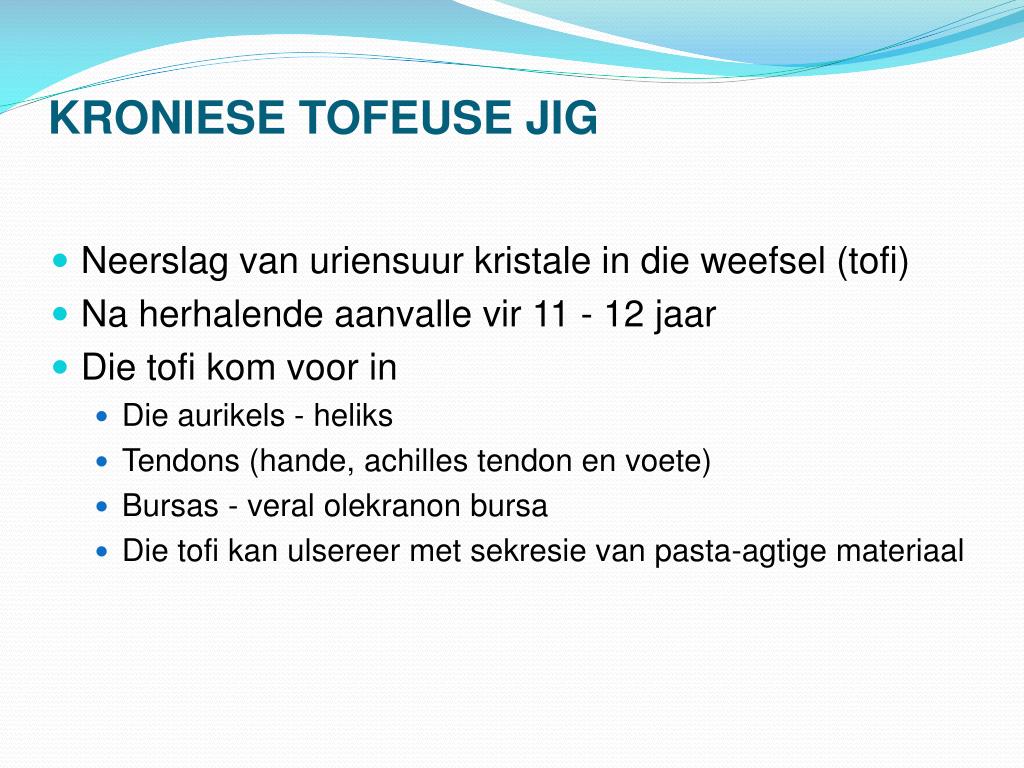 KRONIESE TOFEUSE JIG

- Neerslag van uriensuur kristale in die weefsel (tofi)
- Na herhalende aanvalle vir 11 - 12 jaar
- Die tofi kom voor in
  - Die aurikels - heliks
  - Tendons (hande, achilles tendon en voete)
  - Bursas - veral olekranon bursa
  - Die tofi kan ulsereer met sekresie van pasta-agtige materiaal